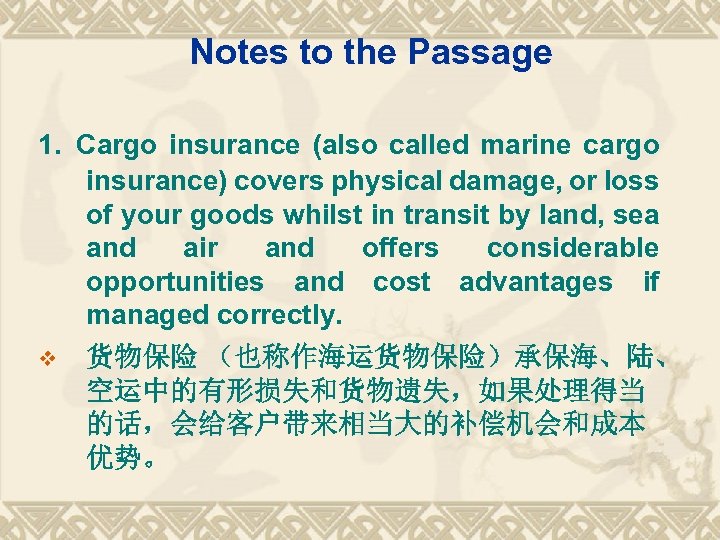 Notes to the Passage

1. Cargo insurance (also called marine cargo insurance) covers physical damage, or loss of your goods whilst in transit by land, sea and air and offers considerable opportunities and cost advantages if managed correctly.

❖ 货物保险 （也称作海运货物保险）承保海、陆、空运中的有形损失和货物遗失，如果处理得当的话，会给客户带来相当大的补偿机会和成本优势。